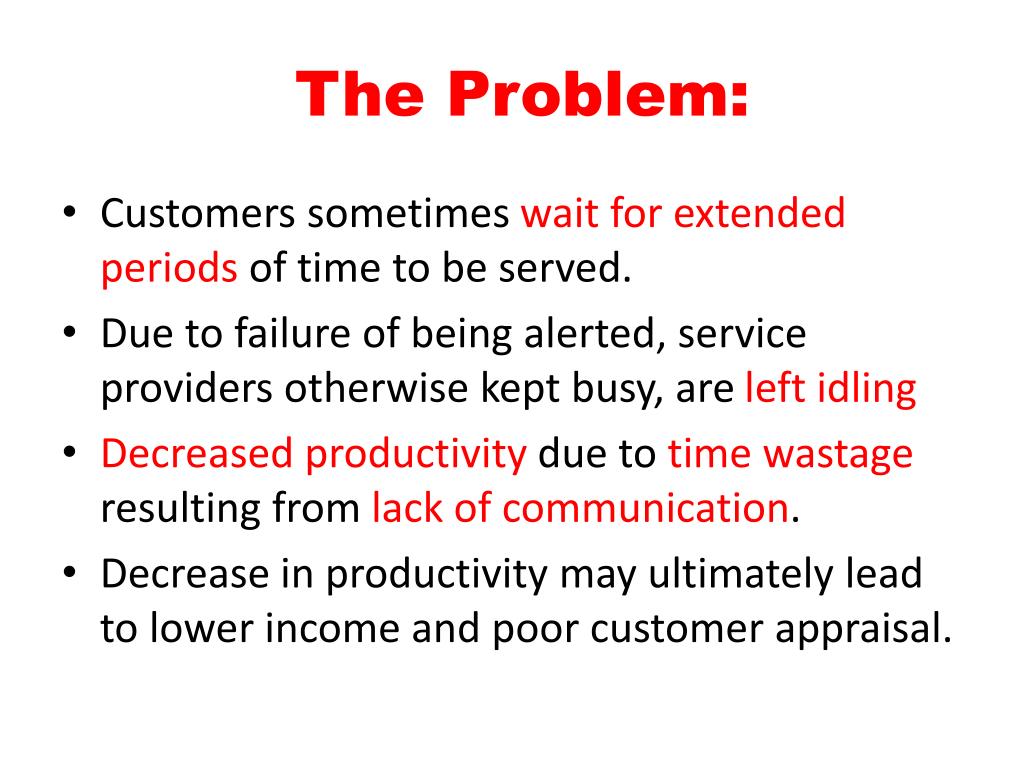 The Problem:

• Customers sometimes wait for extended periods of time to be served.
• Due to failure of being alerted, service providers otherwise kept busy, are left idling
• Decreased productivity due to time wastage resulting from lack of communication.
• Decrease in productivity may ultimately lead to lower income and poor customer appraisal.